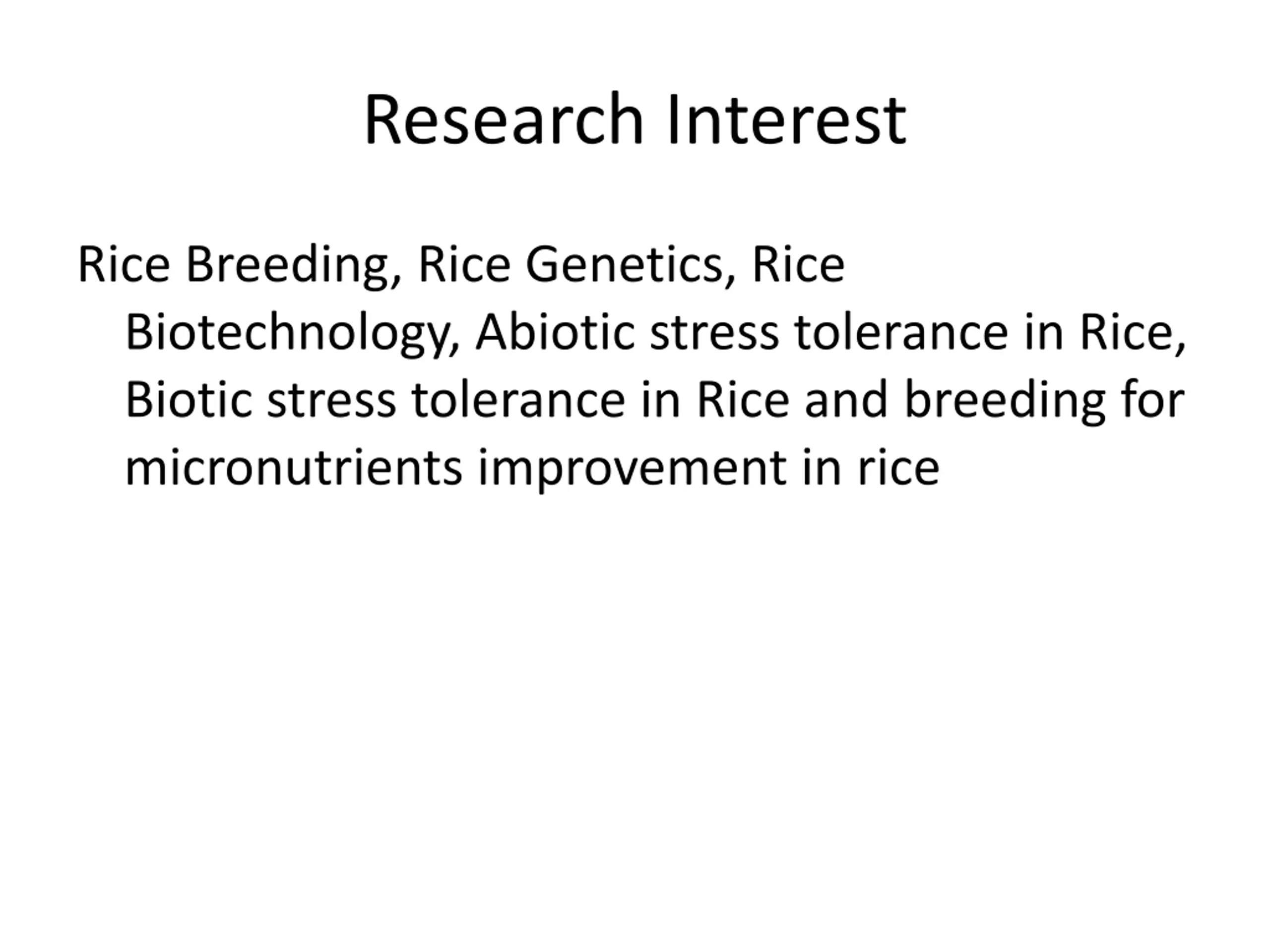 Research Interest

Rice Breeding, Rice Genetics, Rice Biotechnology, Abiotic stress tolerance in Rice, Biotic stress tolerance in Rice and breeding for micronutrients improvement in rice